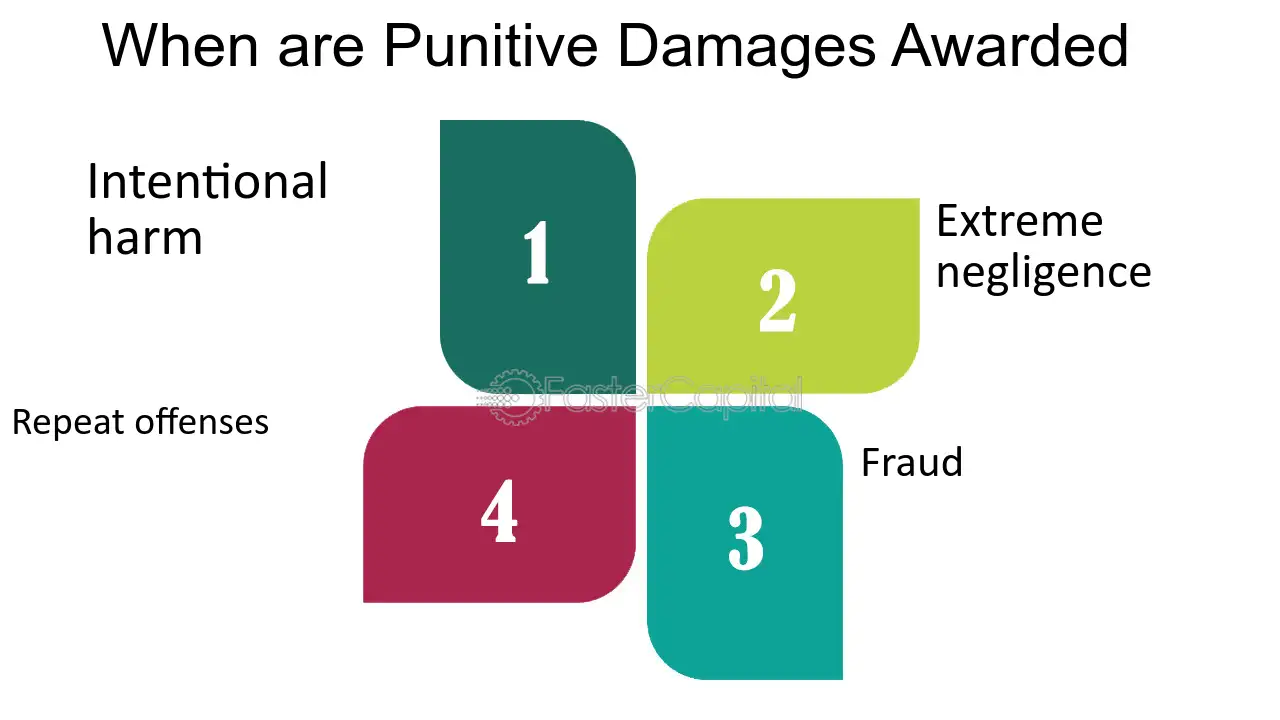 When are Punitive Damages Awarded

Intentional harm

1

Extreme negligence

2

Repeat offenses

4

Fraud

3

FasterCapital